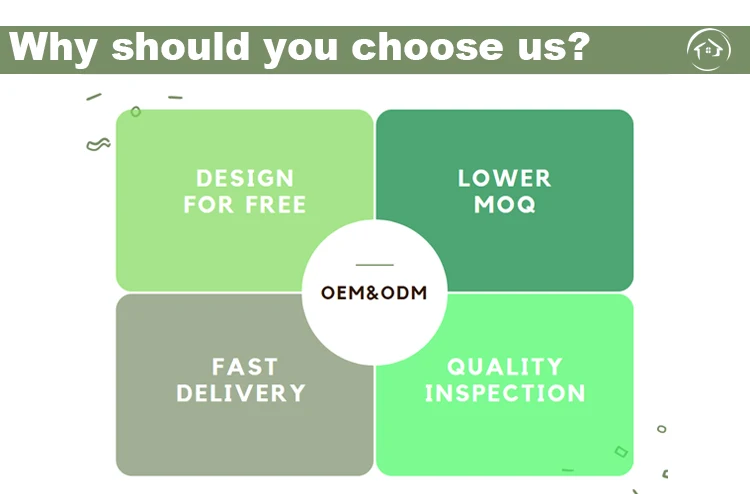 Why should you choose us?

DESIGN FOR FREE

LOWER MOQ

OEM&ODM

FAST DELIVERY

QUALITY INSPECTION